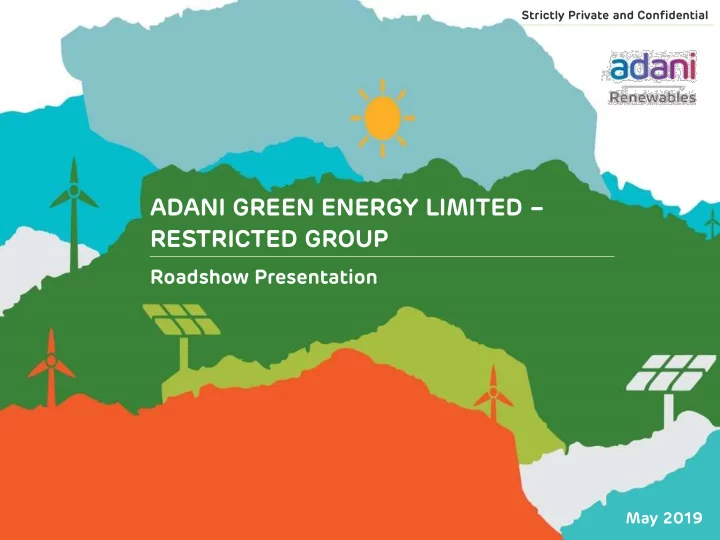 Strictly Private and Confidential

adani
Renewables

ADANI GREEN ENERGY LIMITED – RESTRICTED GROUP

Roadshow Presentation

May 2019